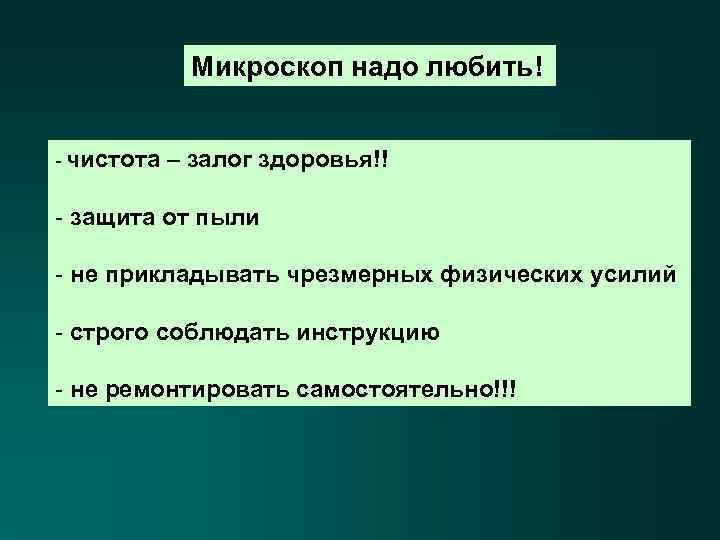 Микроскоп надо любить!

- чистота – залог здоровья!!

- защита от пыли

- не прикладывать чрезмерных физических усилий

- строго соблюдать инструкцию

- не ремонтировать самостоятельно!!!